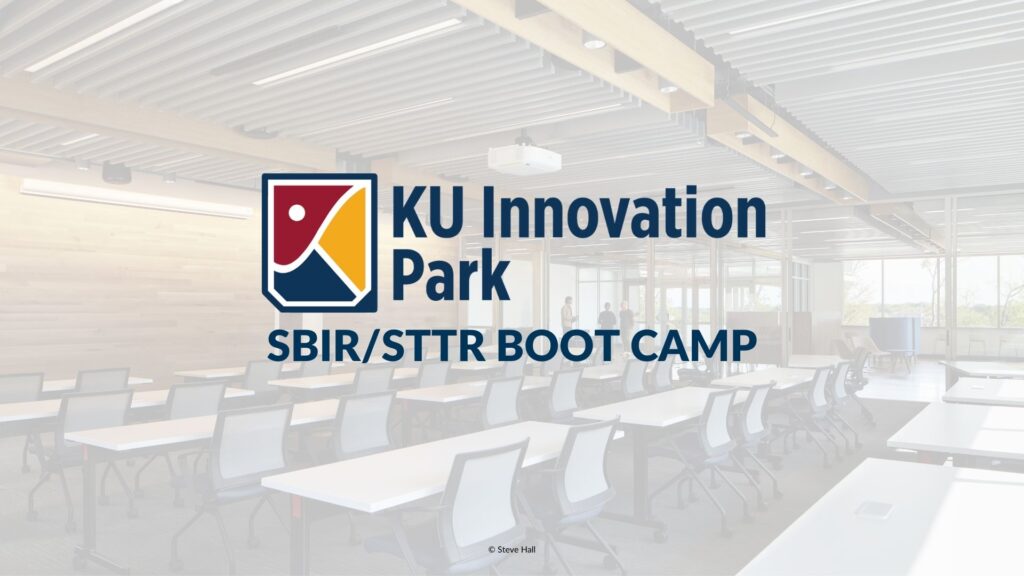 KU Innovation Park

SBIR/STTR BOOT CAMP

© Steve Hall